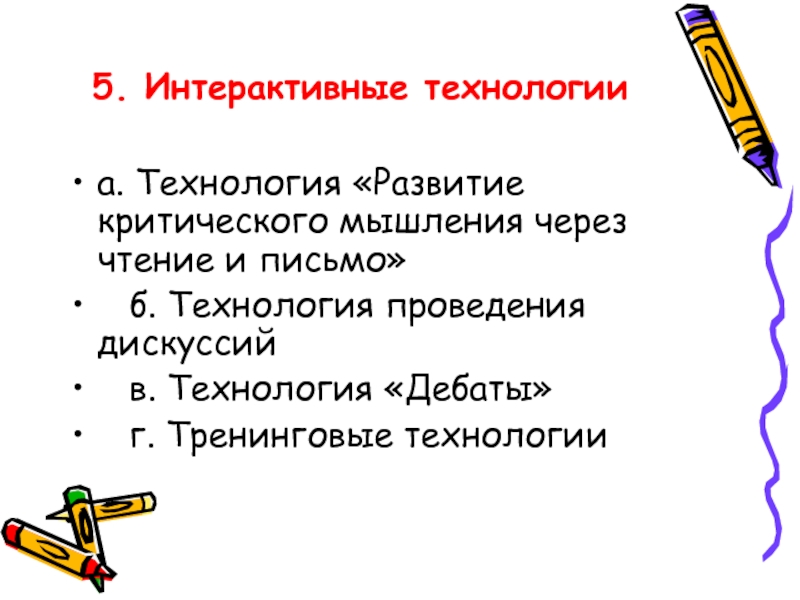 5. Интерактивные технологии

• а. Технология «Развитие критического мышления через чтение и письмо»
• б. Технология проведения дискуссий
• в. Технология «Дебаты»
• г. Тренинговые технологии